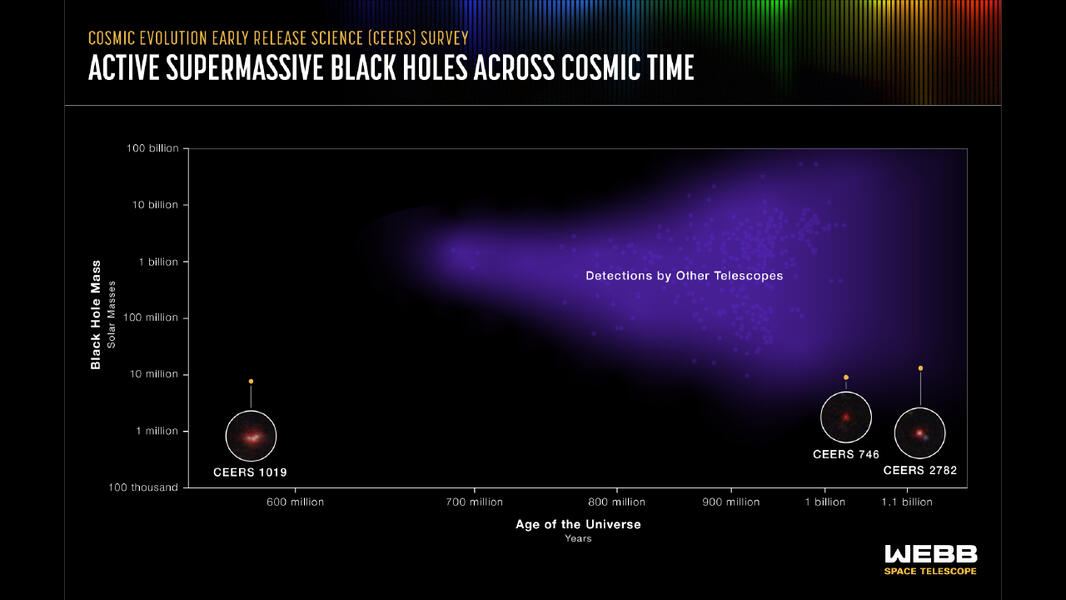 COSMIC EVOLUTION EARLY RELEASE SCIENCE (CEERS) SURVEY
ACTIVE SUPERMASSIVE BLACK HOLES ACROSS COSMIC TIME

Black Hole Mass
Solar Masses

100 billion
10 billion
1 billion
100 million
10 million
1 million
100 thousand

Detections by Other Telescopes

CEERS 1019
CEERS 746
CEERS 2782

600 million
700 million
800 million
900 million
1 billion
1.1 billion

Age of the Universe
Years

WEBB
SPACE TELESCOPE